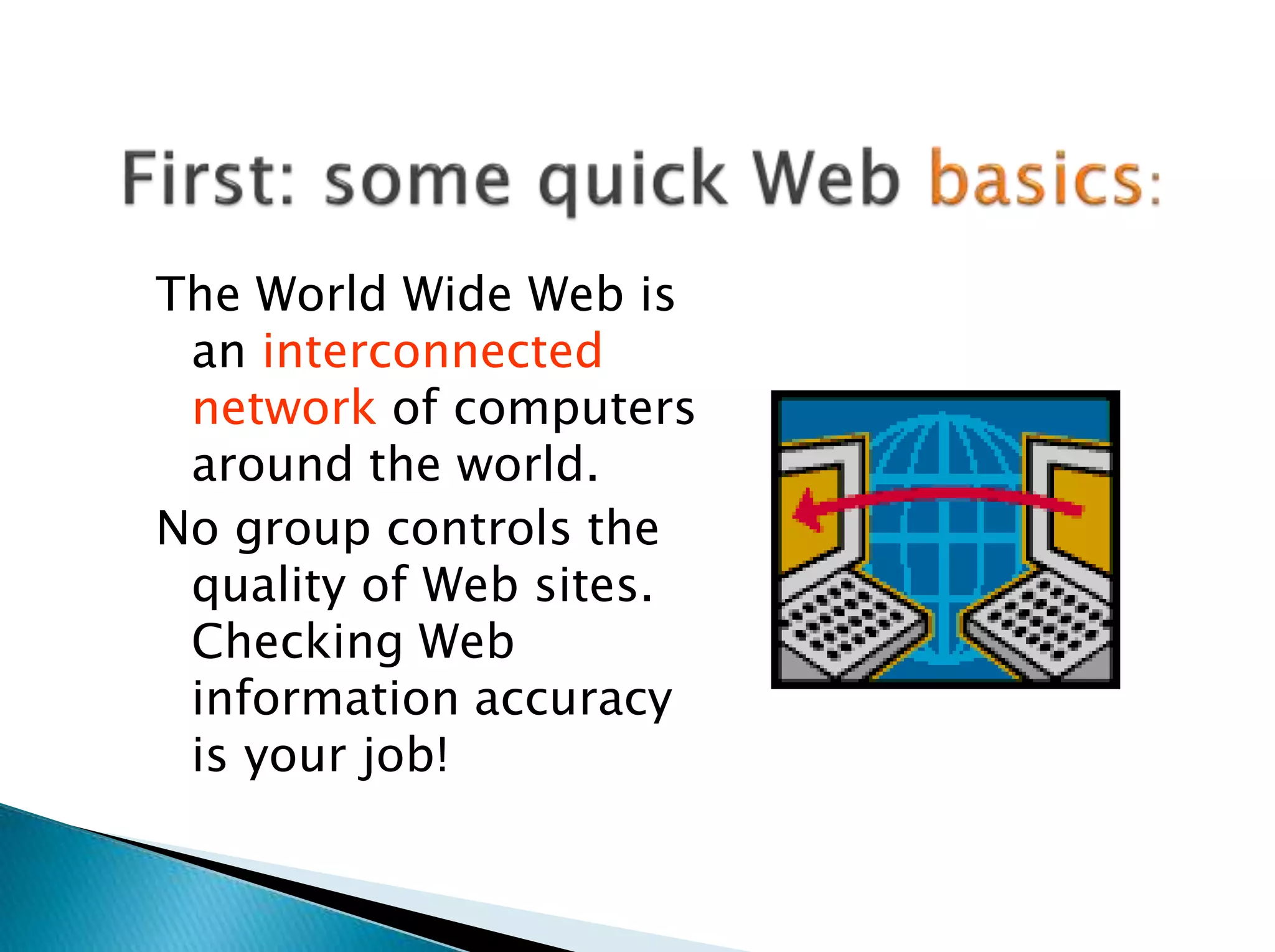 First: some quick Web basics:

The World Wide Web is an interconnected network of computers around the world.

No group controls the quality of Web sites. Checking Web information accuracy is your job!